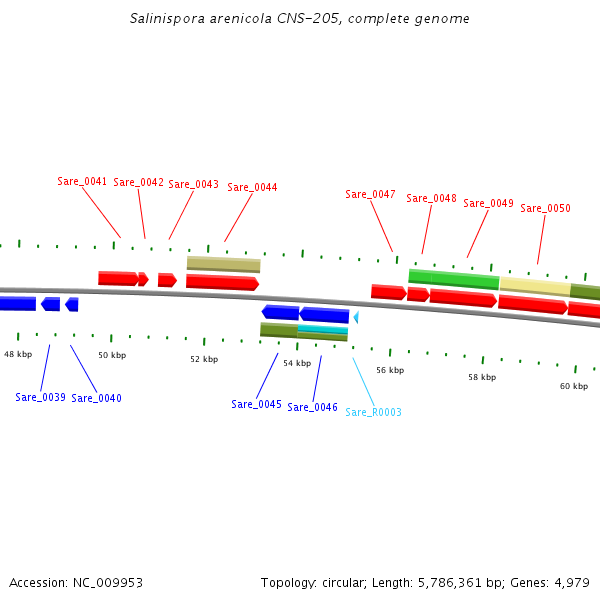 Salinispora arenicola CNS-205, complete genome

Sare_0041 Sare_0042 Sare_0043 Sare_0044 Sare_0047 Sare_0048 Sare_0049 Sare_0050

48 kbp 50 kbp 52 kbp 54 kbp 56 kbp 58 kbp 60 kbp

Sare_0039 Sare_0040 Sare_0045 Sare_0046 Sare_R0003

Accession: NC_009953

Topology: circular; Length: 5,786,361 bp; Genes: 4,979